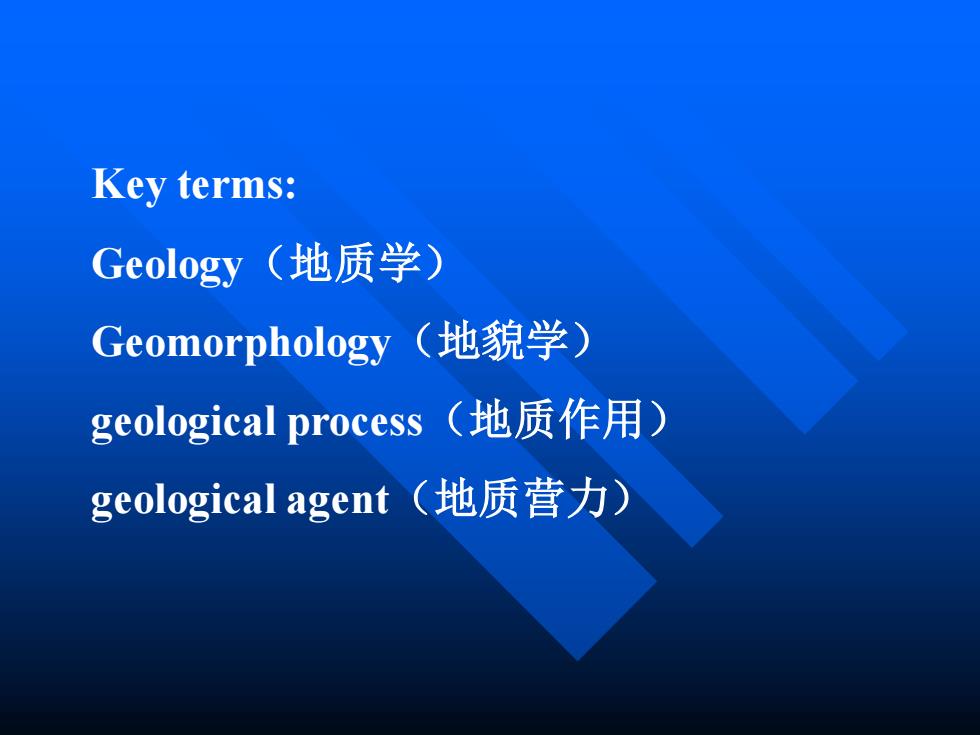 Key terms:
Geology（地质学）
Geomorphology（地貌学）
geological process（地质作用）
geological agent（地质营力）